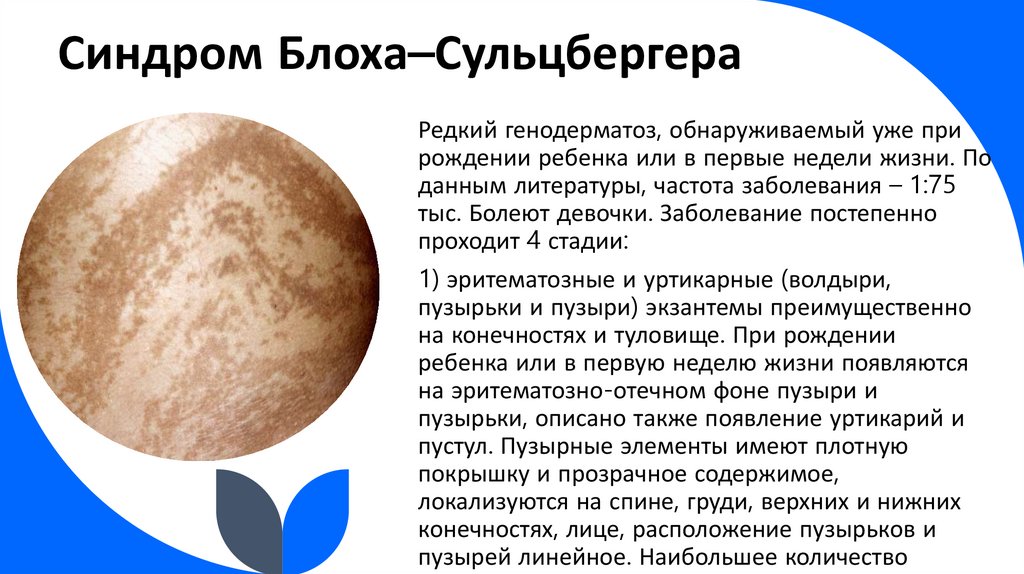 Синдром Блоха–Сульцбергера

Редкий генодерматоз, обнаруживаемый уже при рождении ребенка или в первые недели жизни. По данным литературы, частота заболевания – 1:75 тыс. Болеют девочки. Заболевание постепенно проходит 4 стадии:

1) эритематозные и уртикарные (волдыри, пузырьки и пузыри) экзантемы преимущественно на конечностях и туловище. При рождении ребенка или в первую неделю жизни появляются на эритематозно-отечном фоне пузыри и пузырьки, описано также появление уртикарий и пустул. Пузырные элементы имеют плотную покрышку и прозрачное содержимое, локализуются на спине, груди, верхних и нижних конечностях, лице, расположение пузырьков и пузырей линейное. Наибольшее количество